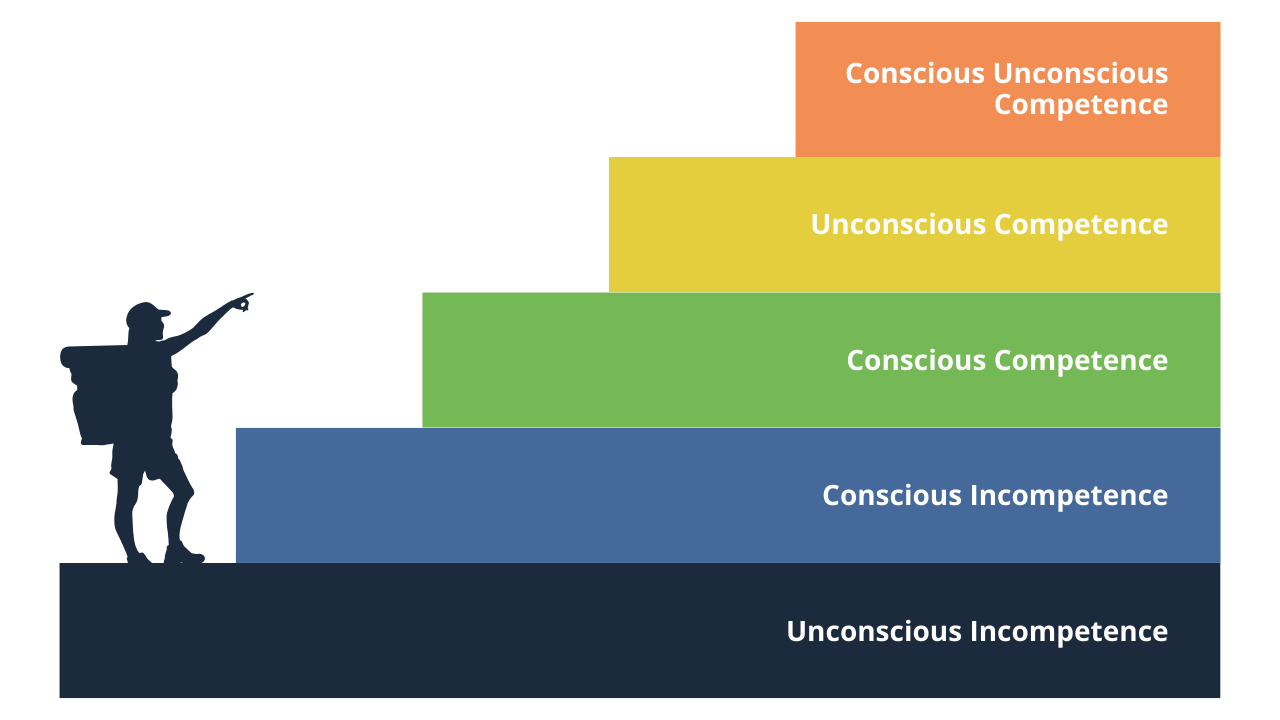 Conscious Unconscious Competence

Unconscious Competence

Conscious Competence

Conscious Incompetence

Unconscious Incompetence